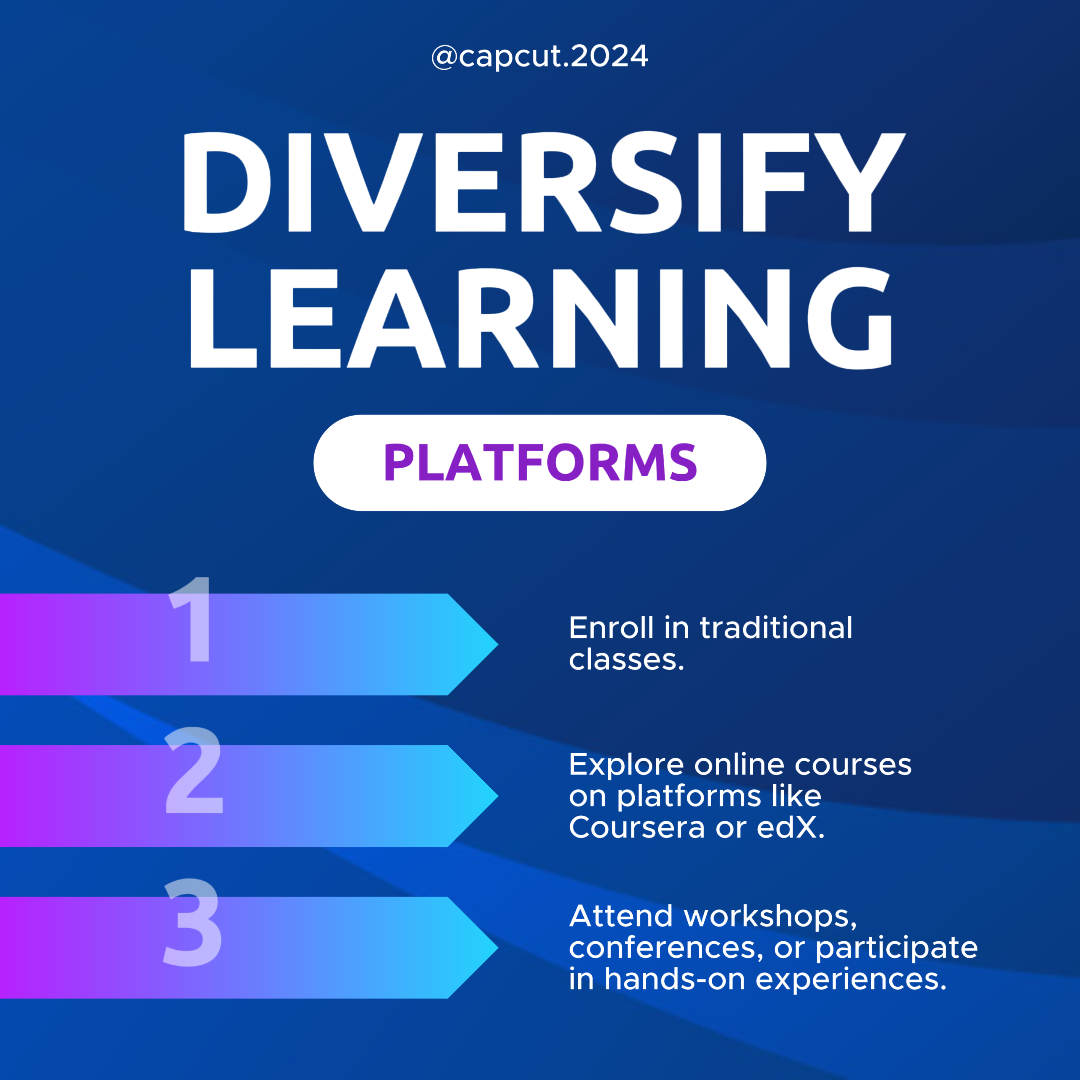 @capcut.2024

DIVERSIFY LEARNING

PLATFORMS

1

Enroll in traditional classes.

2

Explore online courses on platforms like Coursera or edX.

3

Attend workshops, conferences, or participate in hands-on experiences.